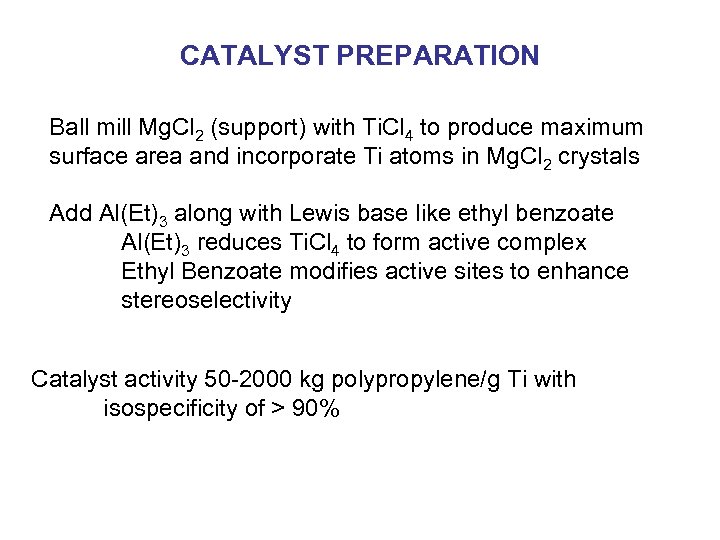 CATALYST PREPARATION

Ball mill $MgCl_2$ (support) with $TiCl_4$ to produce maximum surface area and incorporate Ti atoms in $MgCl_2$ crystals

Add $Al(Et)_3$ along with Lewis base like ethyl benzoate
$Al(Et)_3$ reduces $TiCl_4$ to form active complex
Ethyl Benzoate modifies active sites to enhance stereoselectivity

Catalyst activity 50-2000 kg polypropylene/g Ti with isospecificity of > 90%